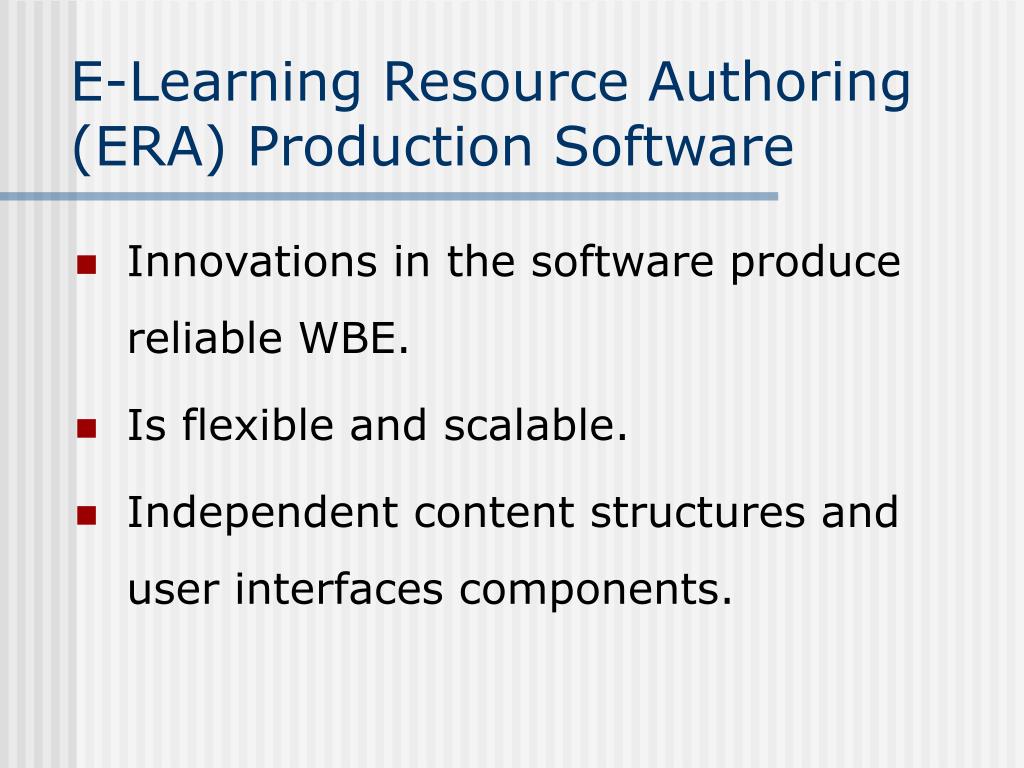 E-Learning Resource Authoring (ERA) Production Software

Innovations in the software produce reliable WBE.

Is flexible and scalable.

Independent content structures and user interfaces components.